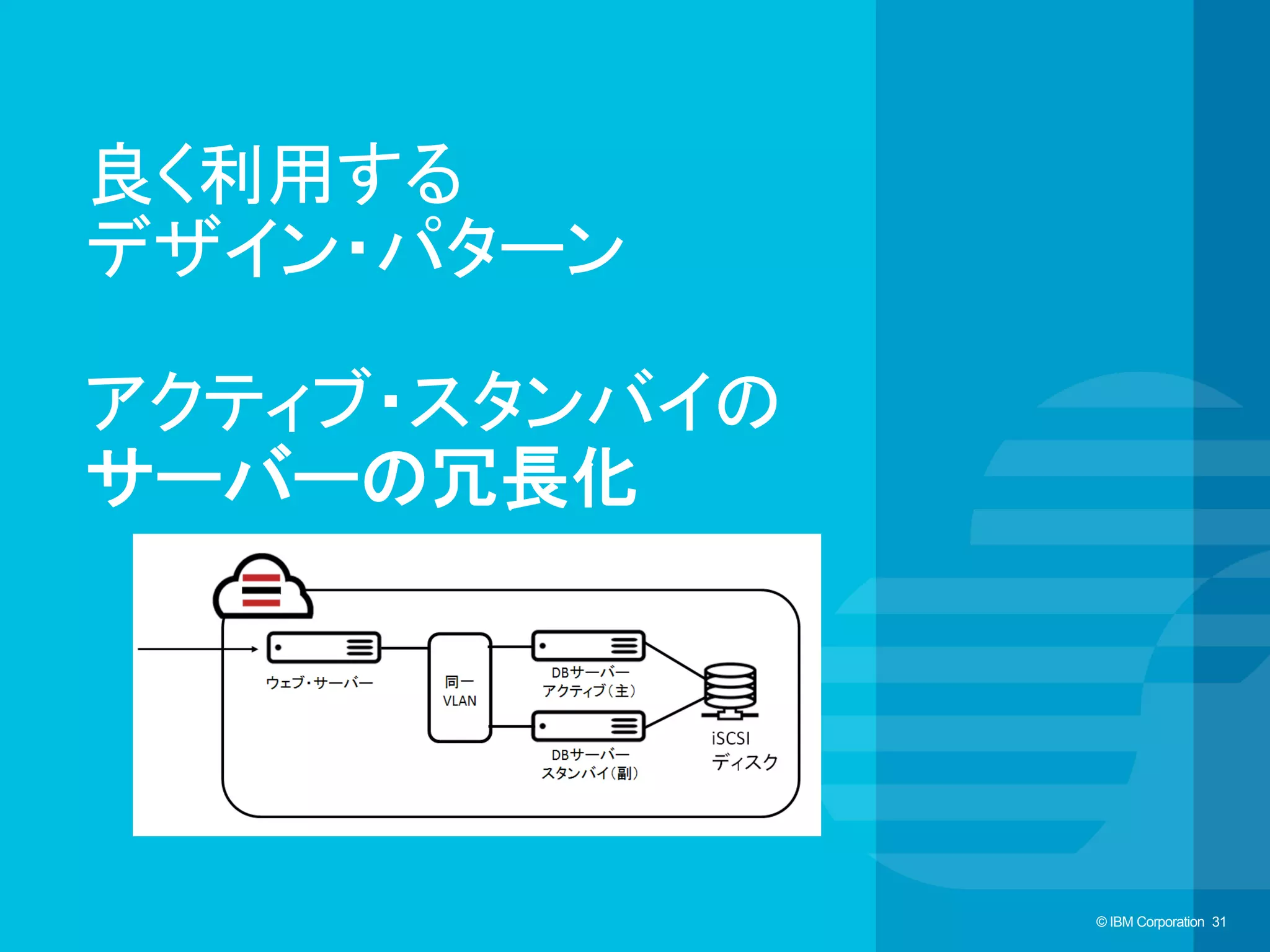 良く利用する
デザイン・パターン

アクティブ・スタンバイの
サーバーの冗長化

ウェブ・サーバー

同一
VLAN

DBサーバー
アクティブ（主）

DBサーバー
スタンバイ（副）

iSCSI
ディスク

© IBM Corporation 31